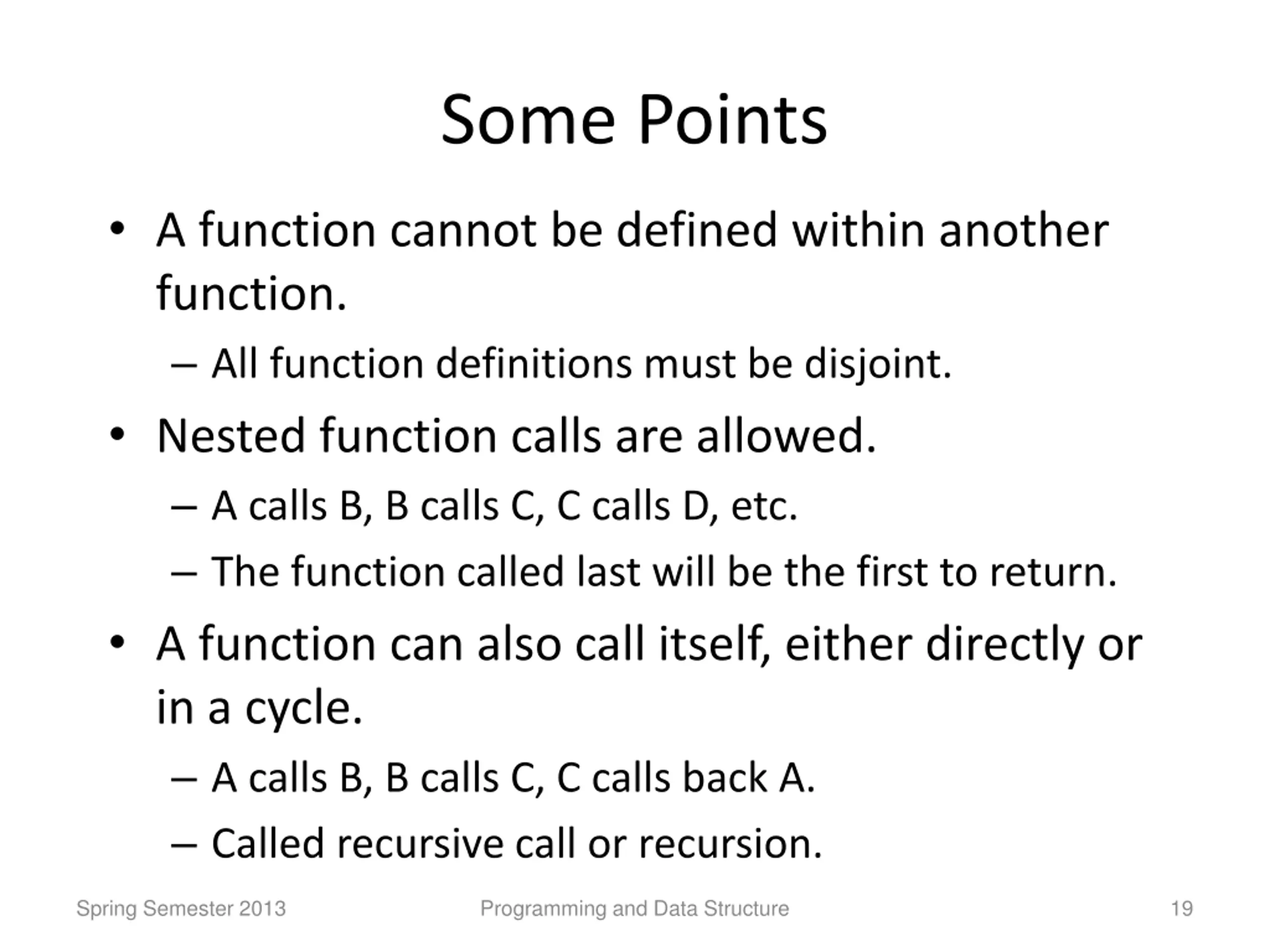 Some Points

• A function cannot be defined within another function.
  – All function definitions must be disjoint.
• Nested function calls are allowed.
  – A calls B, B calls C, C calls D, etc.
  – The function called last will be the first to return.
• A function can also call itself, either directly or in a cycle.
  – A calls B, B calls C, C calls back A.
  – Called recursive call or recursion.

Spring Semester 2013 Programming and Data Structure 19